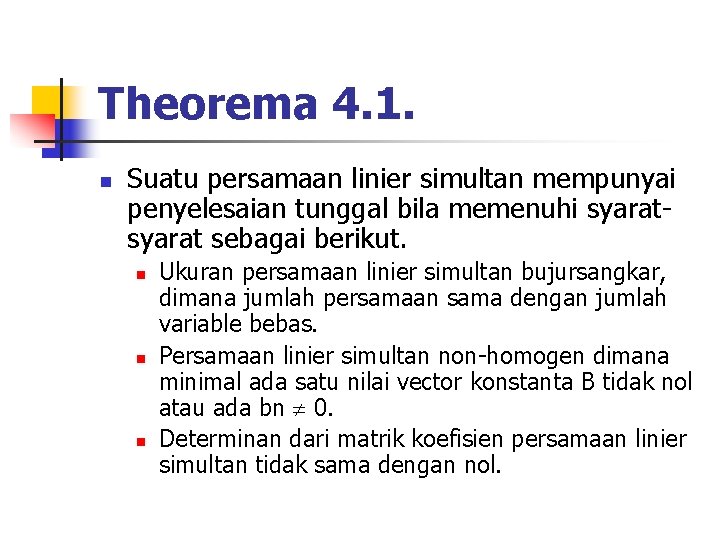 Theorema 4.1.

Suatu persamaan linier simultan mempunyai penyelesaian tunggal bila memenuhi syarat-syarat sebagai berikut.

Ukuran persamaan linier simultan bujursangkar, dimana jumlah persamaan sama dengan jumlah variable bebas.

Persamaan linier simultan non-homogen dimana minimal ada satu nilai vector konstanta B tidak nol atau ada bn $\neq$ 0.

Determinan dari matrik koefisien persamaan linier simultan tidak sama dengan nol.